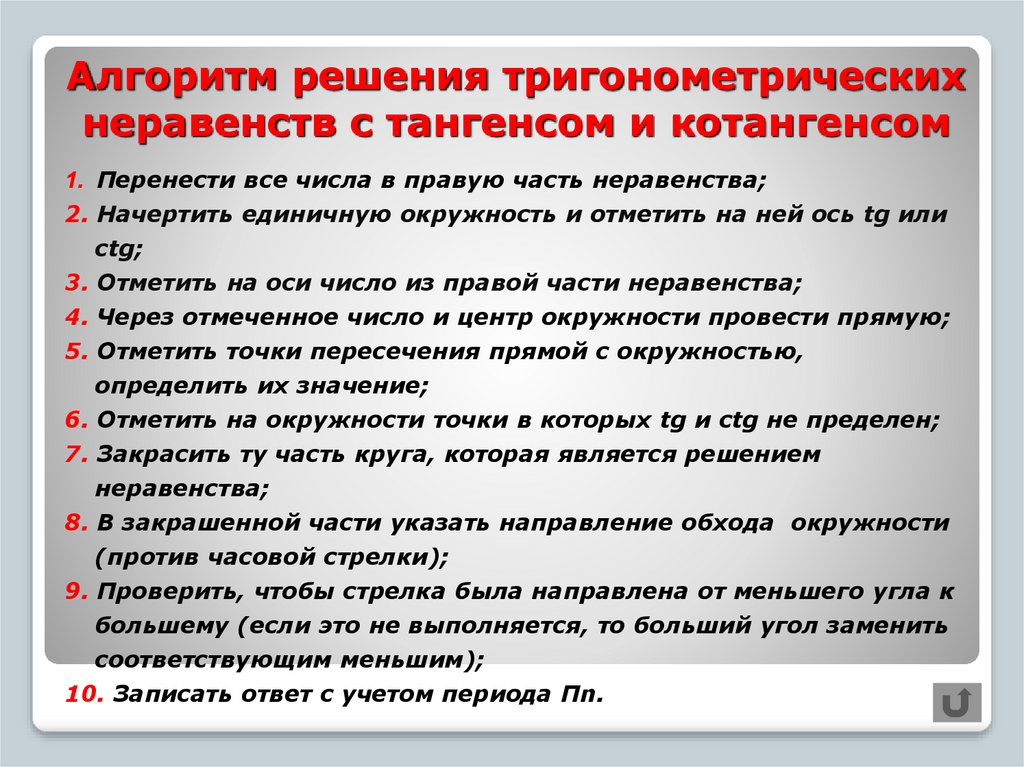 Алгоритм решения тригонометрических неравенств с тангенсом и котангенсом

1. Перенести все числа в правую часть неравенства;
2. Начертить единичную окружность и отметить на ней ось tg или ctg;
3. Отметить на оси число из правой части неравенства;
4. Через отмеченное число и центр окружности провести прямую;
5. Отметить точки пересечения прямой с окружностью, определить их значение;
6. Отметить на окружности точки в которых tg и ctg не пределен;
7. Закрасить ту часть круга, которая является решением неравенства;
8. В закрашенной части указать направление обхода окружности (против часовой стрелки);
9. Проверить, чтобы стрелка была направлена от меньшего угла к большему (если это не выполняется, то больший угол заменить соответствующим меньшим);
10. Записать ответ с учетом периода Пn.